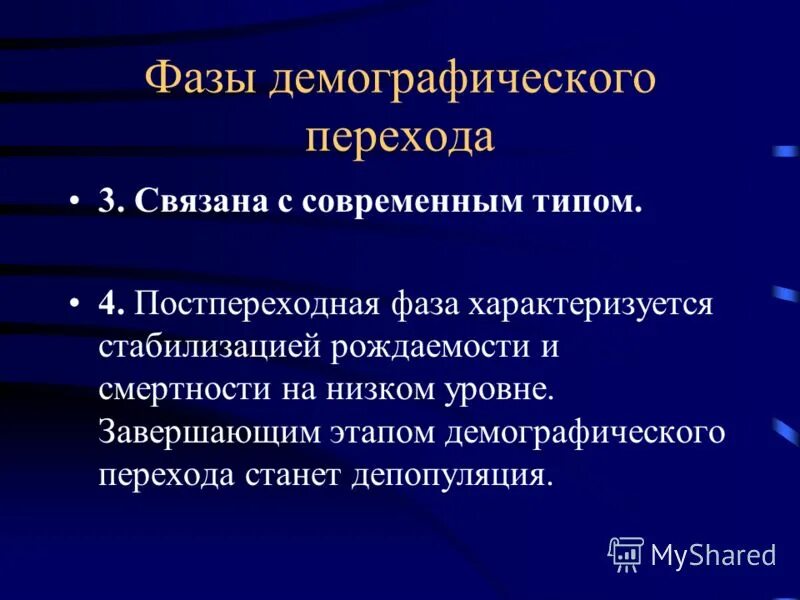 Фазы демографического перехода

• 3. Связана с современным типом.

• 4. Постпереходная фаза характеризуется стабилизацией рождаемости и смертности на низком уровне. Завершающим этапом демографического перехода станет депопуляция.

MyShared